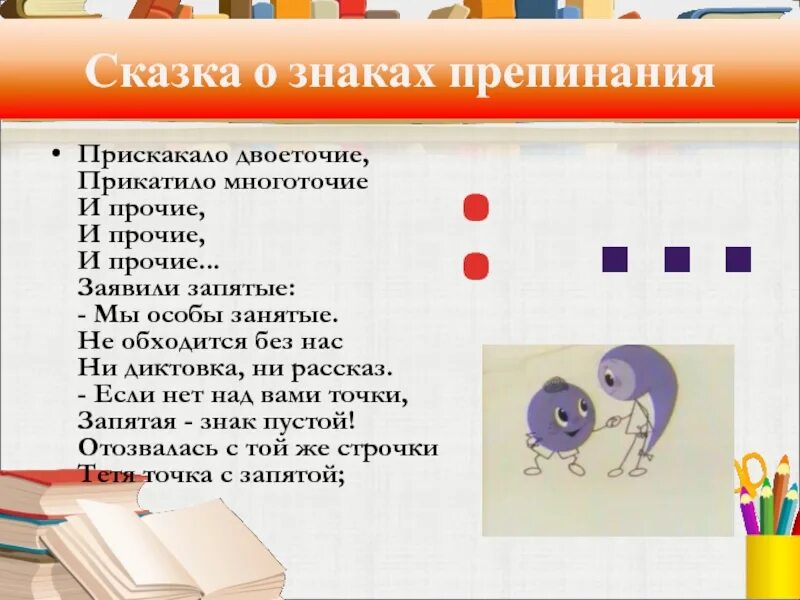 Сказка о знаках препинания

• Прискакало двоеточие,
Прикатило многоточие
И прочие,
И прочие,
И прочие...
Заявили запятые:
- Мы особы занятые.
Не обходится без нас
Ни диктовка, ни рассказ.
- Если нет над вами точки,
Запятая - знак пустой!
Отозвалась с той же строчки
Тетя точка с запятой;